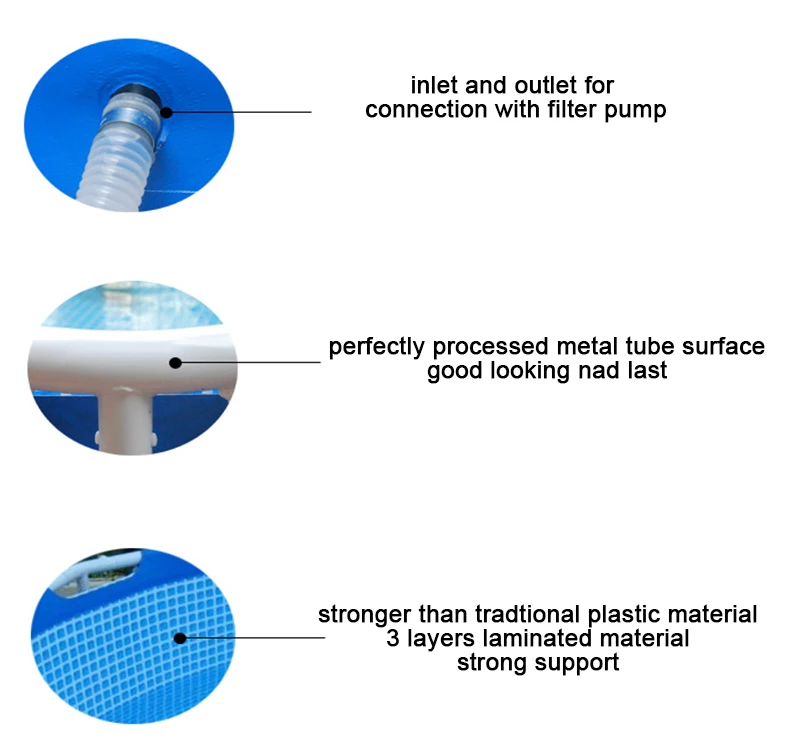 inlet and outlet for
connection with filter pump

perfectly processed metal tube surface
good looking nad last

stronger than tradtional plastic material
3 layers laminated material
strong support